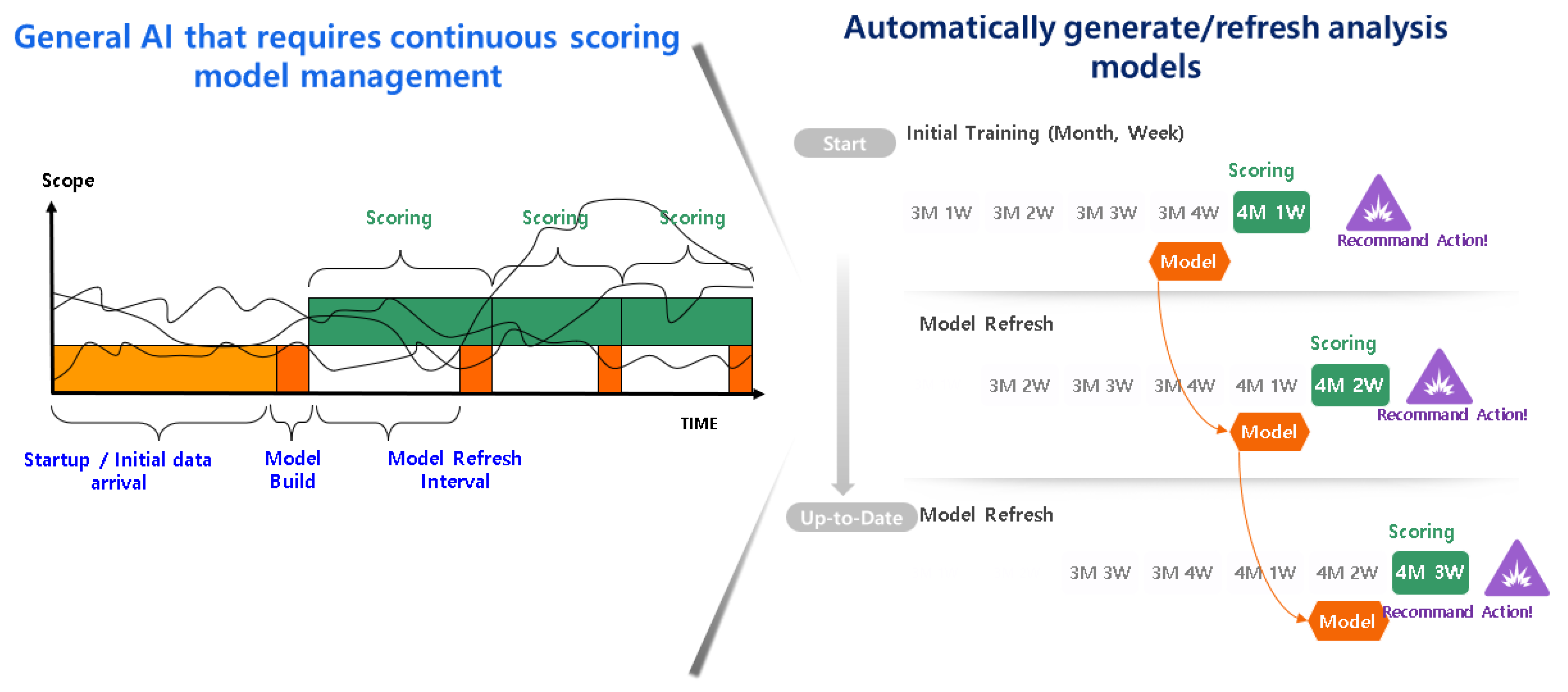 General AI that requires continuous scoring model management

Scope

Scoring

Scoring

Scoring

TIME

Startup / Initial data arrival

Model Build

Model Refresh Interval

Automatically generate/refresh analysis models

Start

Initial Training (Month, Week)

Scoring

3M 1W 3M 2W 3M 3W 3M 4W 4M 1W

Recommand Action!

Model

Model Refresh

Scoring

3M 2W 3M 3W 3M 4W 4M 1W 4M 2W

Recommand Action!

Model

Up-to-Date

Model Refresh

Scoring

3M 3W 3M 4W 4M 1W 4M 2W 4M 3W

Recommand Action!

Model